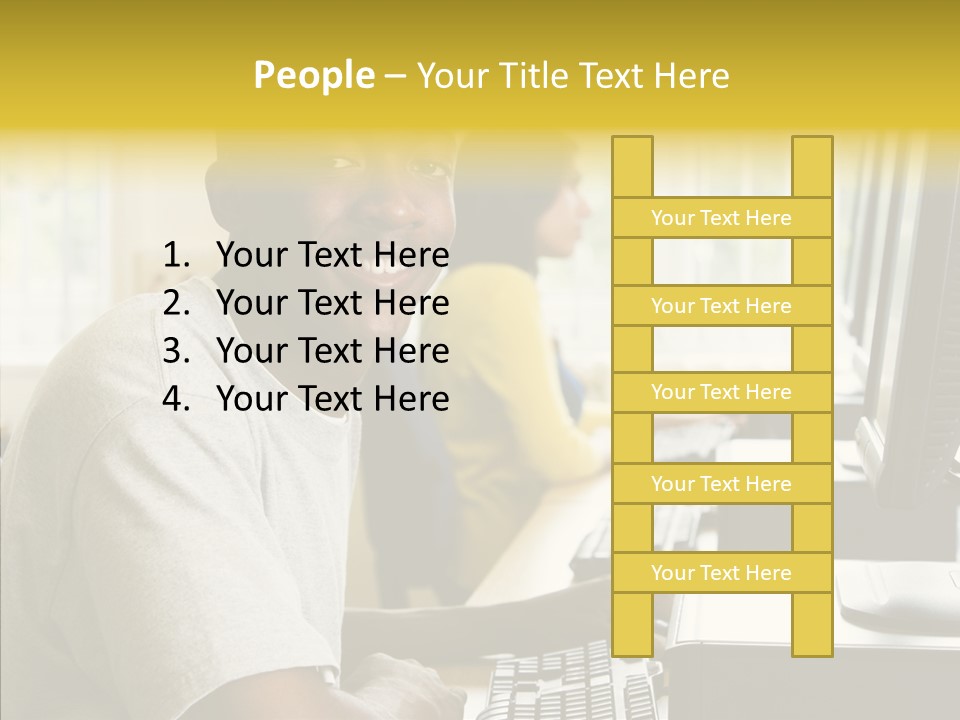 People – Your Title Text Here

1. Your Text Here
2. Your Text Here
3. Your Text Here
4. Your Text Here

Your Text Here

Your Text Here

Your Text Here

Your Text Here

Your Text Here